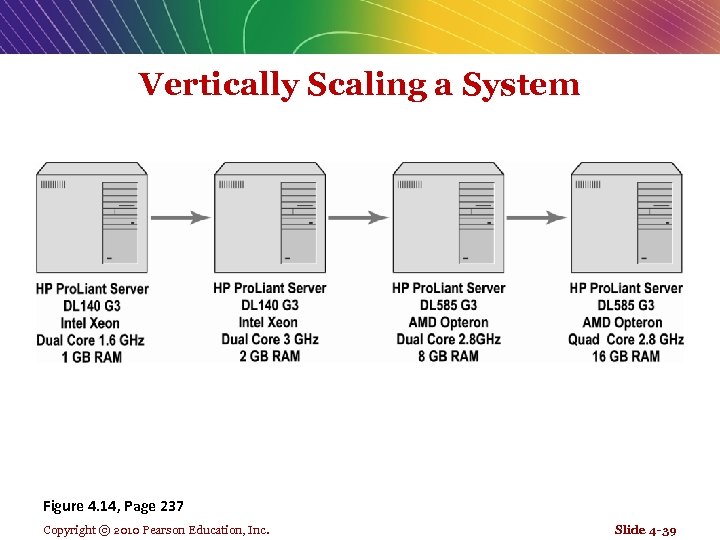 Vertically Scaling a System

HP ProLiant Server
DL140 G3
Intel Xeon
Dual Core 1.6 GHz
1 GB RAM

HP ProLiant Server
DL140 G3
Intel Xeon
Dual Core 3 GHz
2 GB RAM

HP ProLiant Server
DL585 G3
AMD Opteron
Dual Core 2.8GHz
8 GB RAM

HP ProLiant Server
DL585 G3
AMD Opteron
Quad Core 2.8 GHz
16 GB RAM

Figure 4.14, Page 237

Copyright © 2010 Pearson Education, Inc.

Slide 4-39